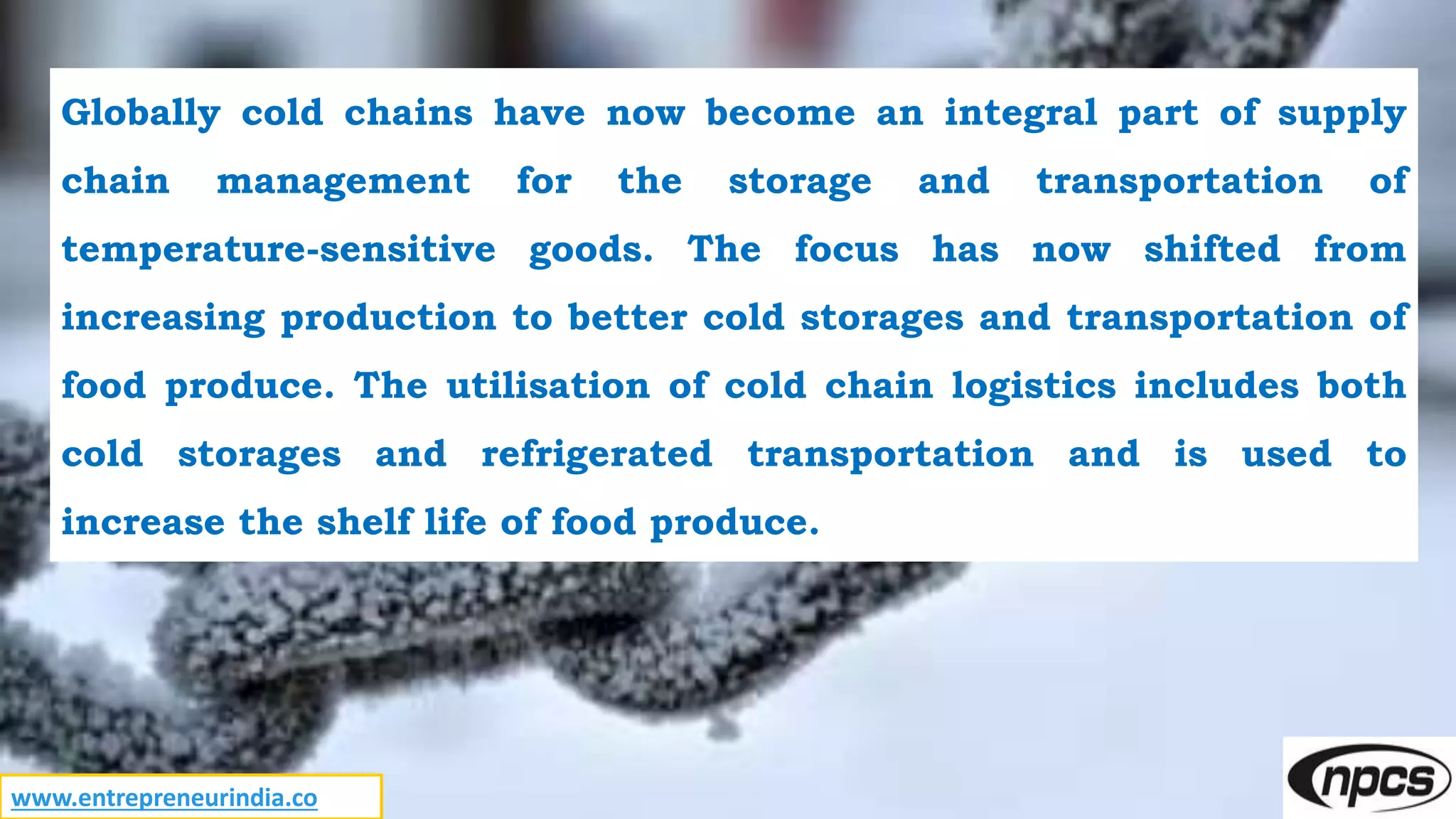 Globally cold chains have now become an integral part of supply chain management for the storage and transportation of temperature-sensitive goods. The focus has now shifted from increasing production to better cold storages and transportation of food produce. The utilisation of cold chain logistics includes both cold storages and refrigerated transportation and is used to increase the shelf life of food produce.

www.entrepreneurindia.co

npcs